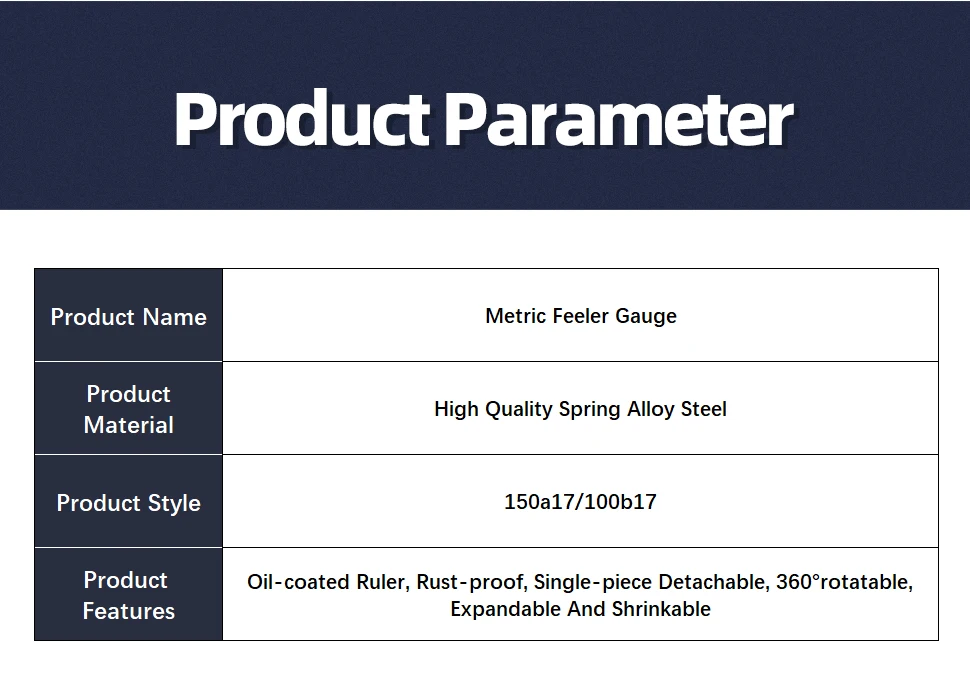 Product Parameter

| Product Name | Metric Feeler Gauge |
|---|---|
| Product Material | High Quality Spring Alloy Steel |
| Product Style | 150a17/100b17 |
| Product Features | Oil-coated Ruler, Rust-proof, Single-piece Detachable, 360°rotatable, Expandable And Shrinkable |